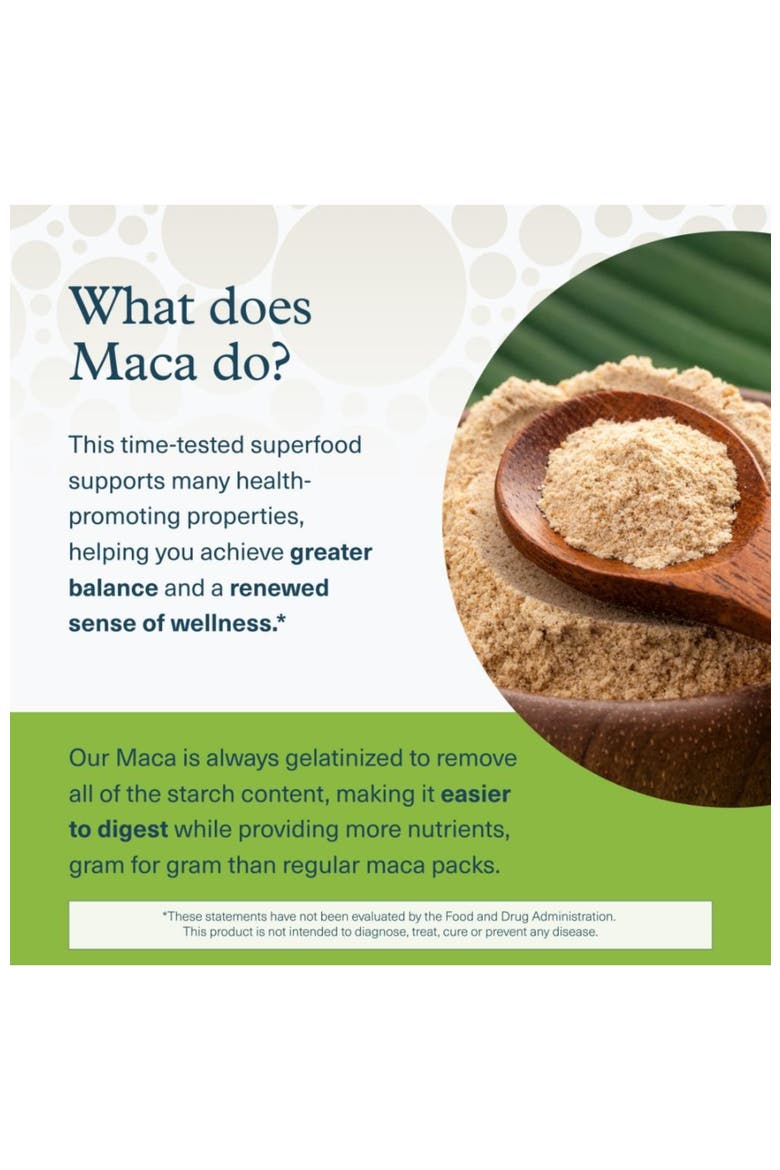 What does Maca do?

This time-tested superfood supports many health-promoting properties, helping you achieve greater balance and a renewed sense of wellness.*

Our Maca is always gelatinized to remove all of the starch content, making it easier to digest while providing more nutrients, gram for gram than regular maca packs.

*These statements have not been evaluated by the Food and Drug Administration. This product is not intended to diagnose, treat, cure or prevent any disease.